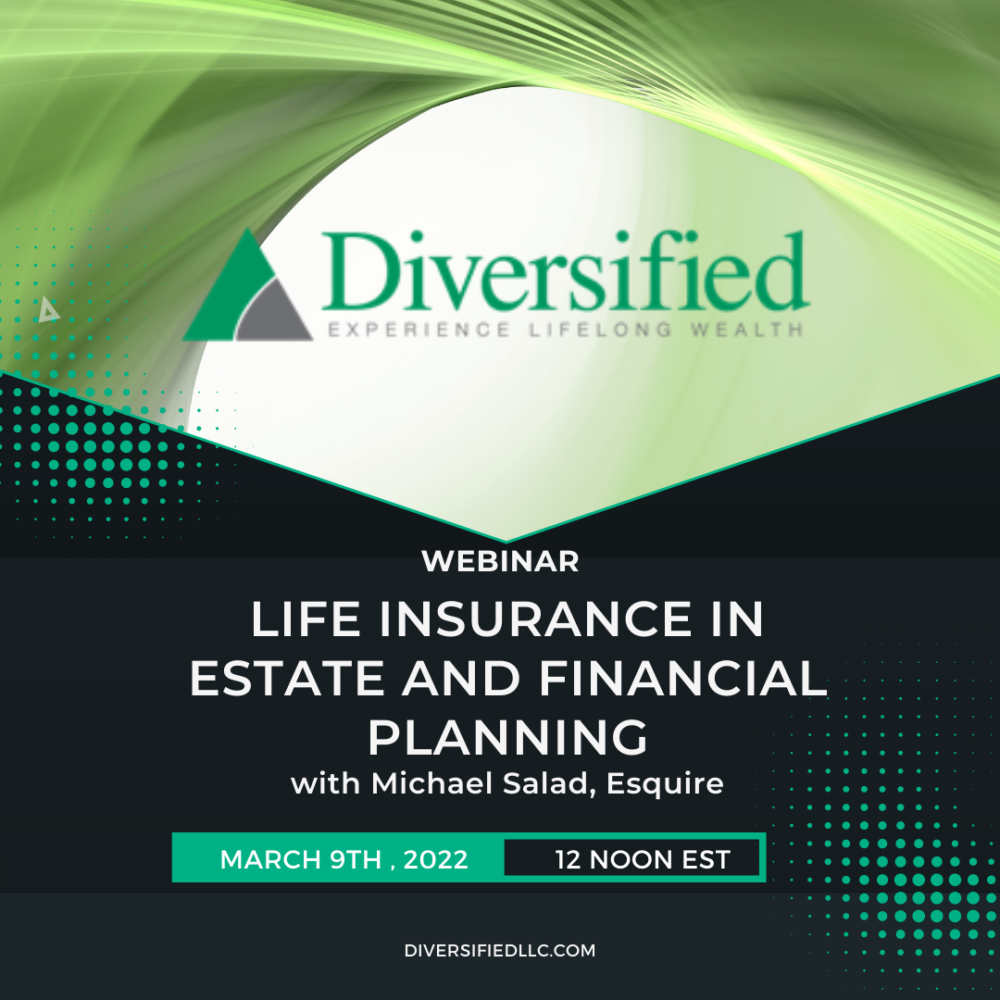 Diversified
EXPERIENCE LIFELONG WEALTH

WEBINAR

LIFE INSURANCE IN ESTATE AND FINANCIAL PLANNING
with Michael Salad, Esquire

MARCH 9TH , 2022
12 NOON EST

DIVERSIFIEDLLC.COM